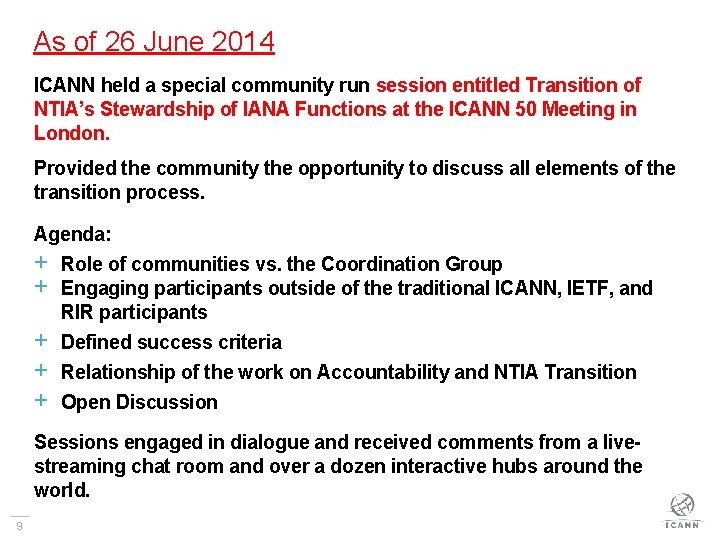 As of 26 June 2014

ICANN held a special community run session entitled Transition of NTIA's Stewardship of IANA Functions at the ICANN 50 Meeting in London.

Provided the community the opportunity to discuss all elements of the transition process.

Agenda:

+ Role of communities vs. the Coordination Group
+ Engaging participants outside of the traditional ICANN, IETF, and RIR participants
+ Defined success criteria
+ Relationship of the work on Accountability and NTIA Transition
+ Open Discussion

Sessions engaged in dialogue and received comments from a live-streaming chat room and over a dozen interactive hubs around the world.

9

ICANN